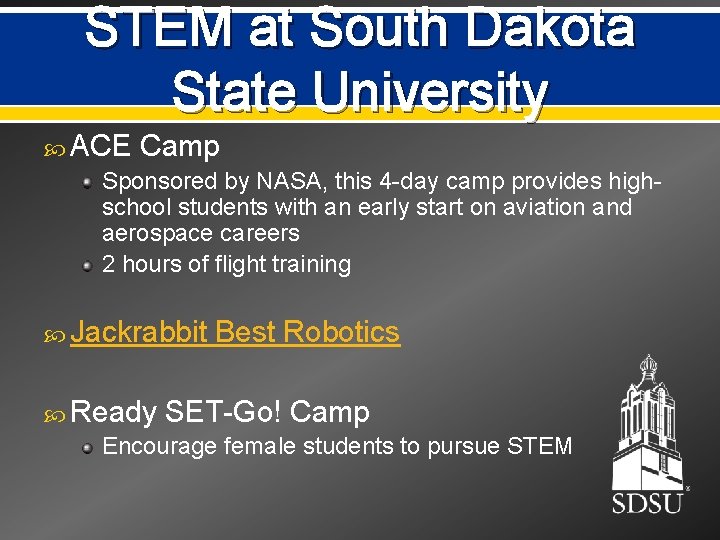 STEM at South Dakota State University

ACE Camp

Sponsored by NASA, this 4-day camp provides high-school students with an early start on aviation and aerospace careers

2 hours of flight training

Jackrabbit Best Robotics

Ready SET-Go! Camp

Encourage female students to pursue STEM

SDSU